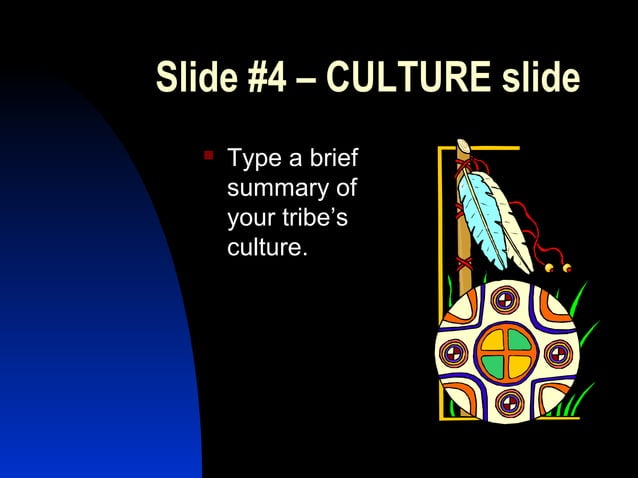 Slide #4 – CULTURE slide

Type a brief summary of your tribe's culture.